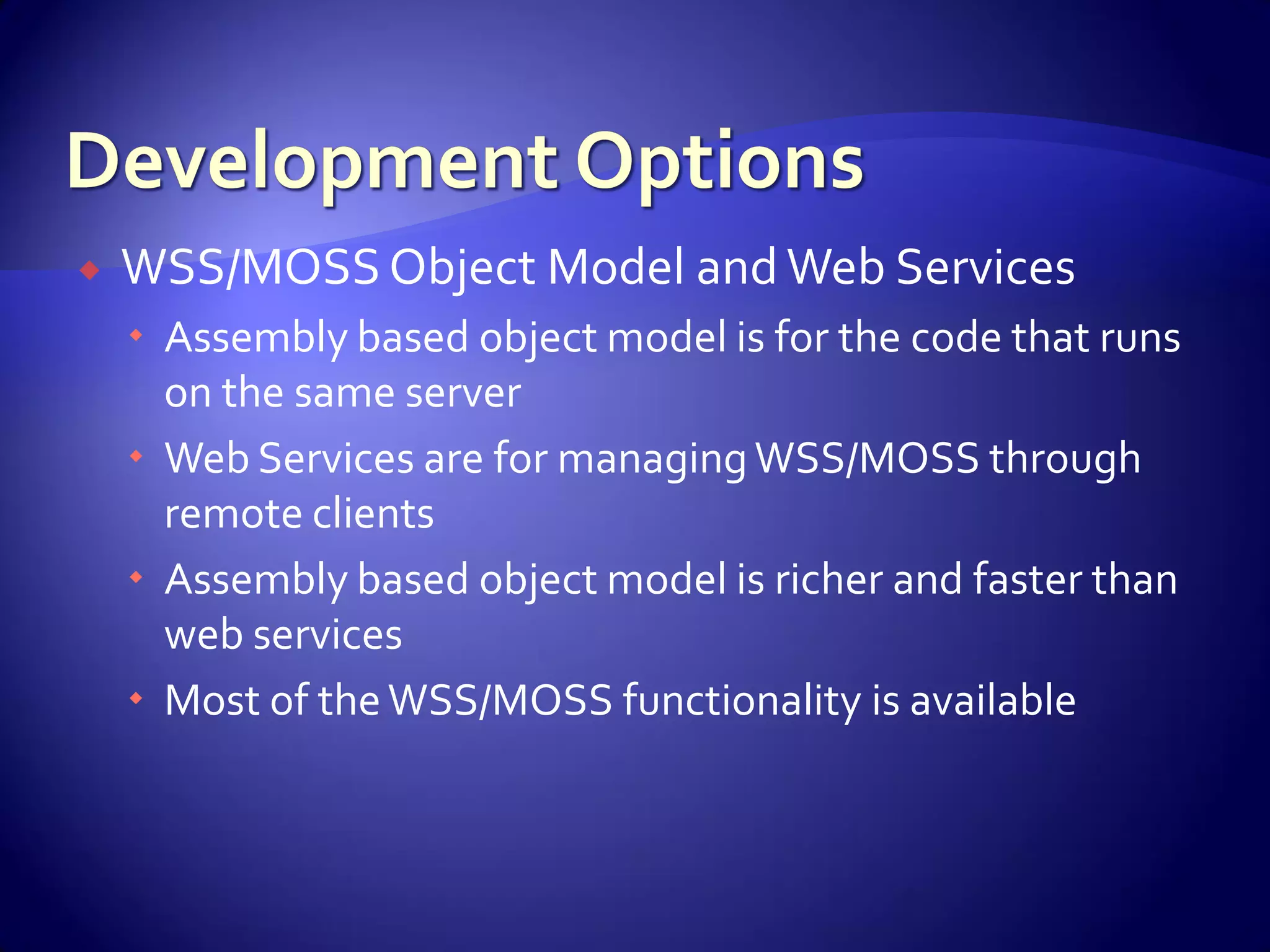 Development Options

WSS/MOSS Object Model and Web Services

Assembly based object model is for the code that runs on the same server

Web Services are for managing WSS/MOSS through remote clients

Assembly based object model is richer and faster than web services

Most of the WSS/MOSS functionality is available